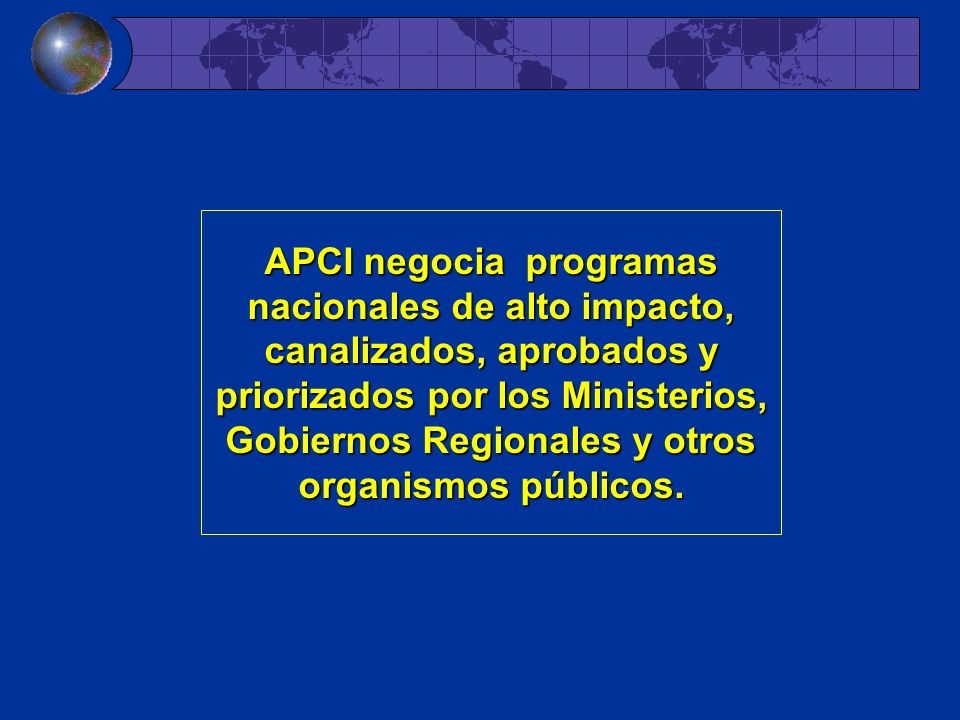 APCI negocia  programas nacionales de alto impacto, canalizados, aprobados y priorizados por los Ministerios, Gobiernos Regionales y otros organismos públicos.